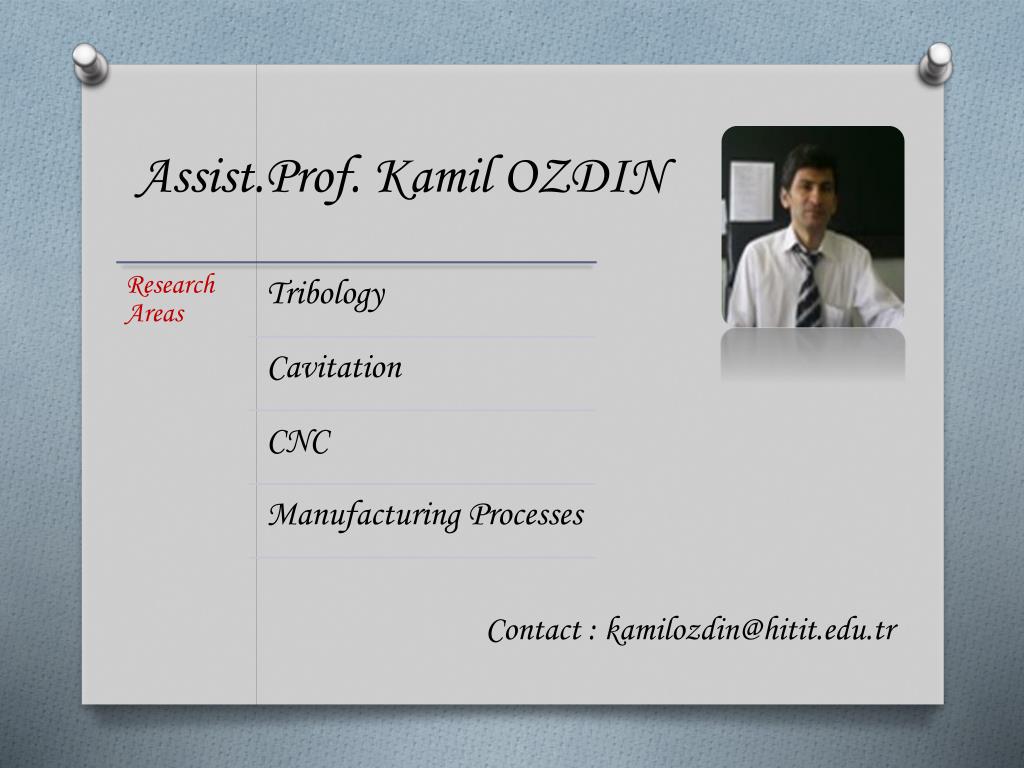 Assist.Prof. Kamil OZDIN

Research Areas

Tribology

Cavitation

CNC

Manufacturing Processes

Contact : kamilozdin@hitit.edu.tr